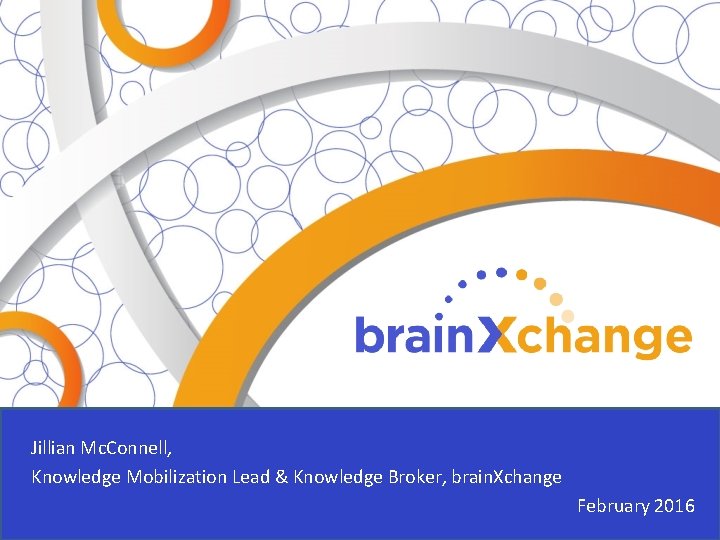 brainXchange

Jillian McConnell,

Knowledge Mobilization Lead & Knowledge Broker, brainXchange

February 2016